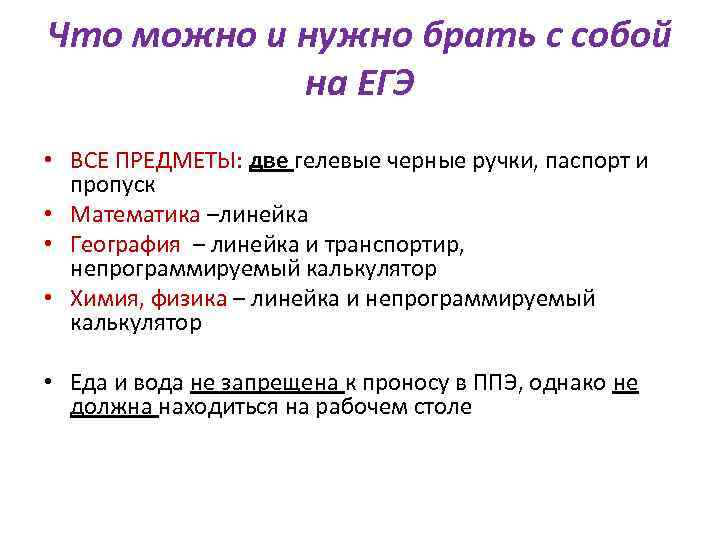 Что можно и нужно брать с собой на ЕГЭ

• ВСЕ ПРЕДМЕТЫ: две гелевые черные ручки, паспорт и пропуск
• Математика –линейка
• География – линейка и транспортир, непрограммируемый калькулятор
• Химия, физика – линейка и непрограммируемый калькулятор

• Еда и вода не запрещена к проносу в ППЭ, однако не должна находиться на рабочем столе